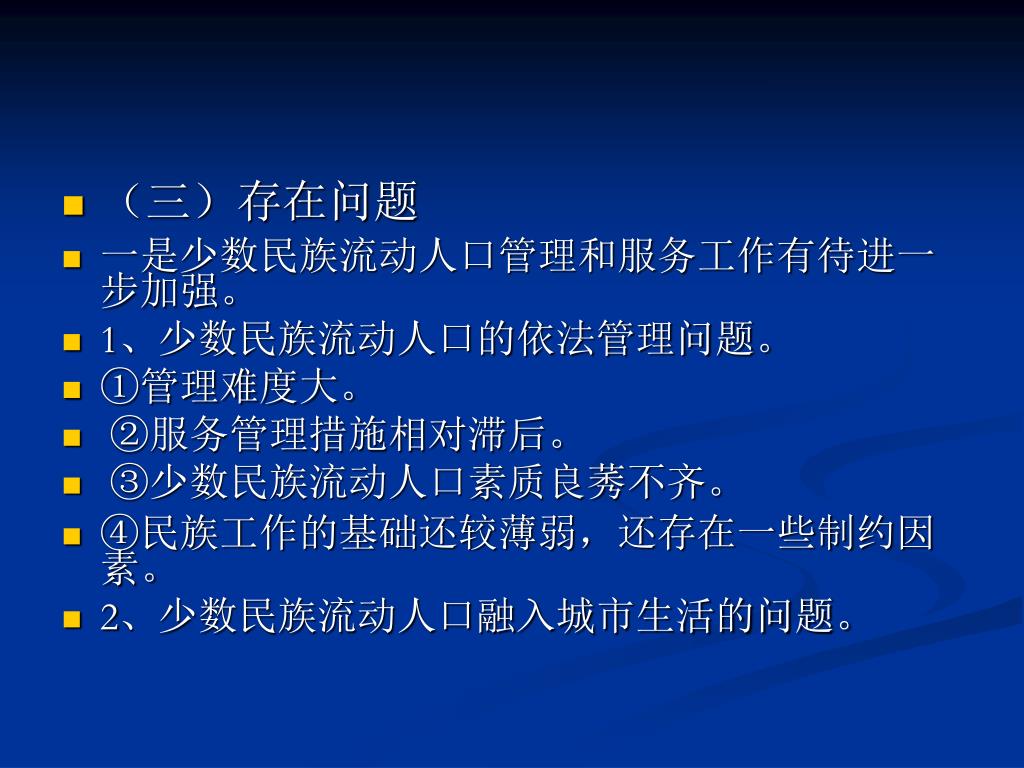 （三）存在问题

一是少数民族流动人口管理和服务工作有待进一步加强。

1、少数民族流动人口的依法管理问题。

①管理难度大。

②服务管理措施相对滞后。

③少数民族流动人口素质良莠不齐。

④民族工作的基础还较薄弱，还存在一些制约因素。

2、少数民族流动人口融入城市生活的问题。